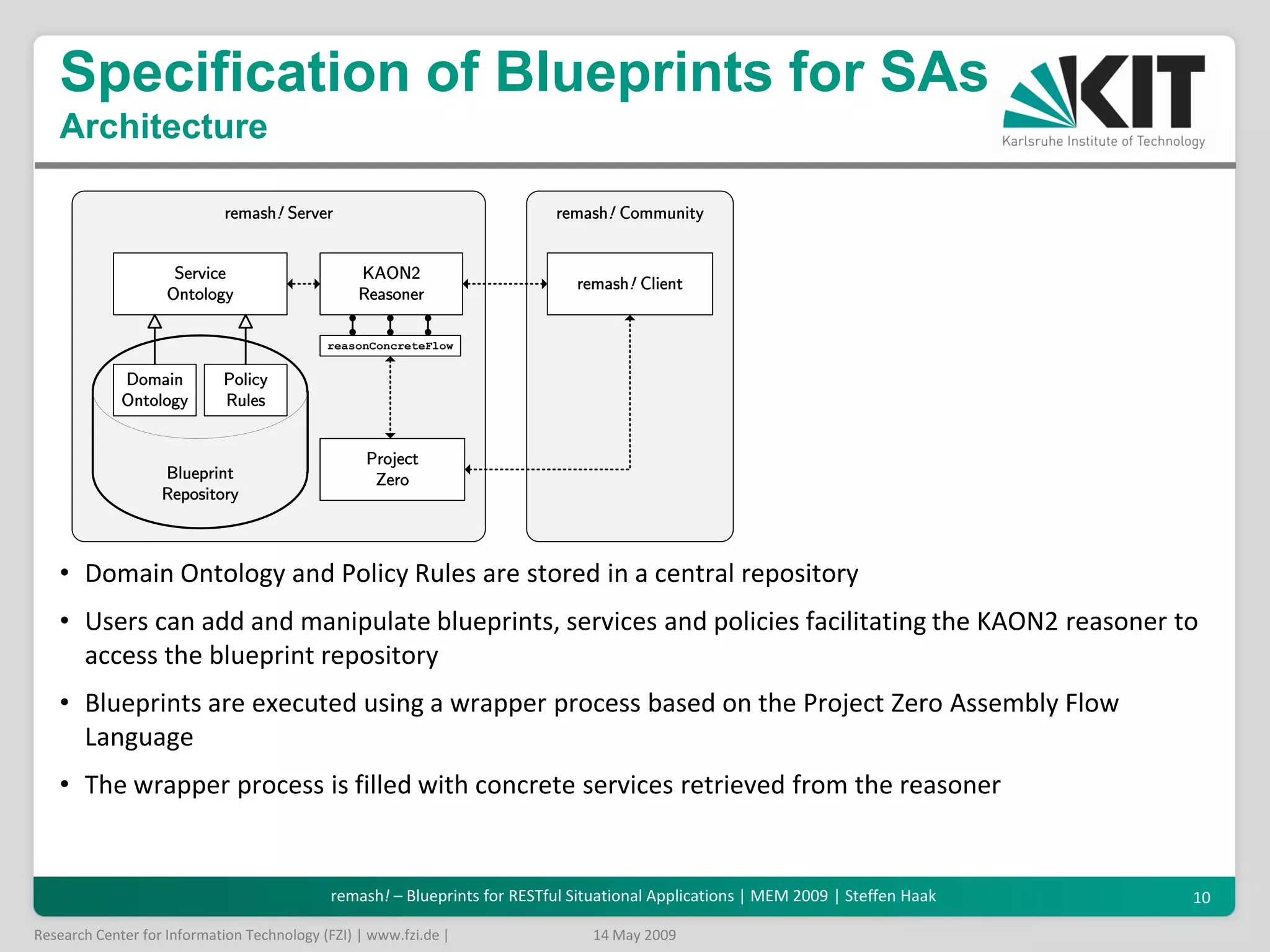 Specification of Blueprints for SAs
Architecture

KIT
Karlsruhe Institute of Technology

remash! Server

Service Ontology

KAON2 Reasoner

reasonConcreteFlow

Domain Ontology

Policy Rules

Blueprint Repository

Project Zero

remash! Community

remash! Client

• Domain Ontology and Policy Rules are stored in a central repository

• Users can add and manipulate blueprints, services and policies facilitating the KAON2 reasoner to access the blueprint repository

• Blueprints are executed using a wrapper process based on the Project Zero Assembly Flow Language

• The wrapper process is filled with concrete services retrieved from the reasoner

remash! – Blueprints for RESTful Situational Applications | MEM 2009 | Steffen Haak

10

Research Center for Information Technology (FZI) | www.fzi.de |

14 May 2009